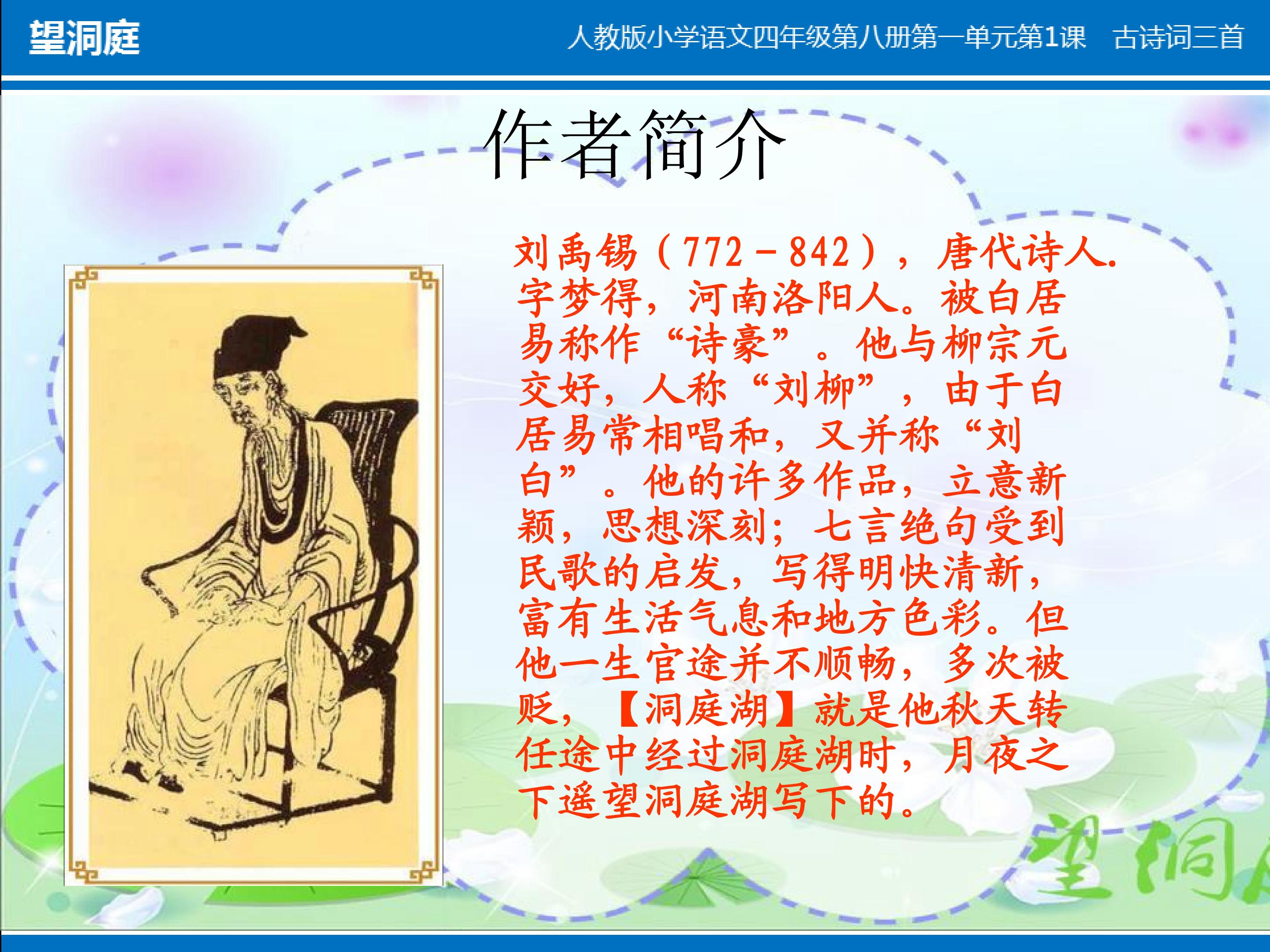 望洞庭

人教版小学语文四年级第八册第一单元第1课　古诗词三首

作者简介

刘禹锡（772－842），唐代诗人.字梦得，河南洛阳人。被白居易称作“诗豪”。他与柳宗元交好，人称“刘柳”，由于白居易常相唱和，又并称“刘白”。他的许多作品，立意新颖，思想深刻；七言绝句受到民歌的启发，写得明快清新，富有生活气息和地方色彩。但他一生官途并不顺畅，多次被贬，【洞庭湖】就是他秋天转任途中经过洞庭湖时，月夜之下遥望洞庭湖写下的。

望洞